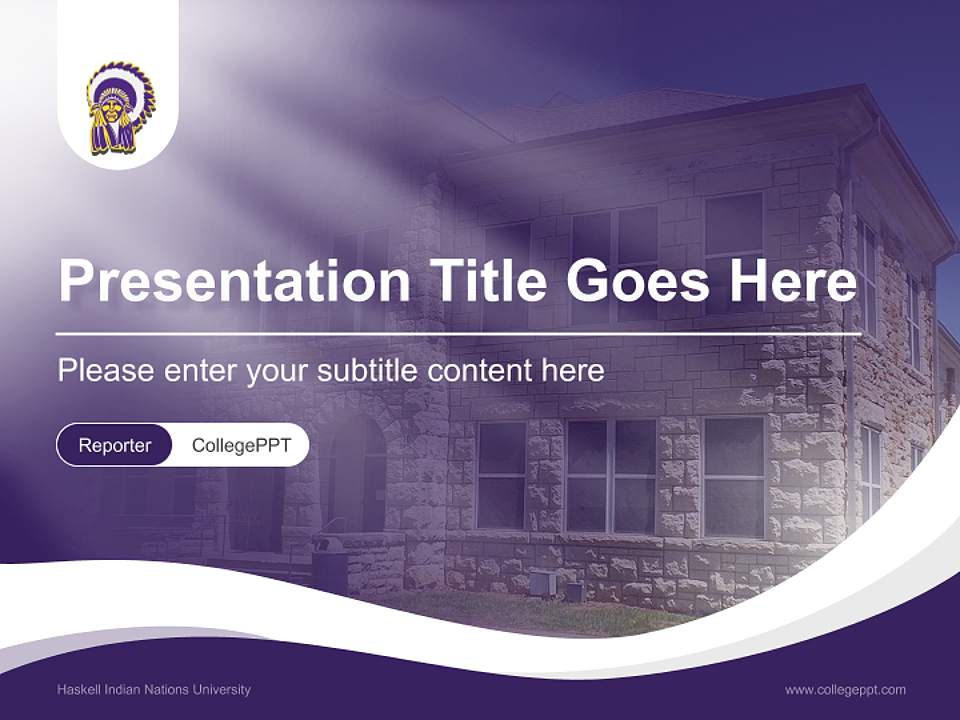 Presentation Title Goes Here

Please enter your subtitle content here

Reporter CollegePPT

Haskell Indian Nations University

www.collegeppt.com